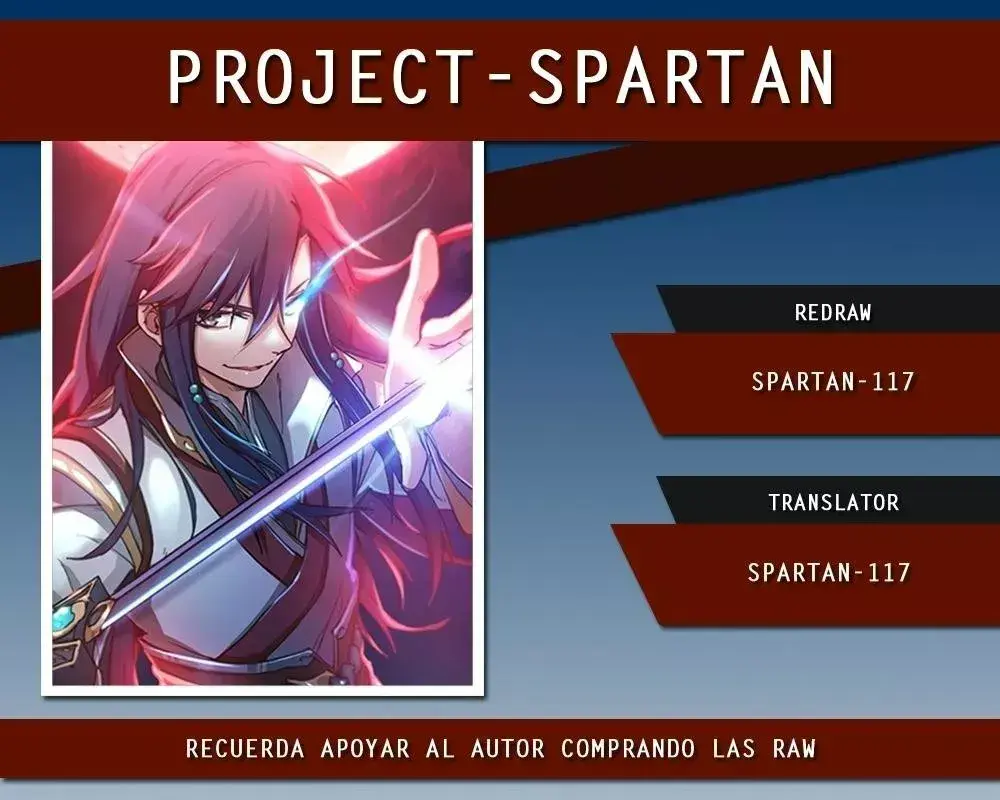 PROJECT-SPARTAN

REDRAW

SPARTAN-117

TRANSLATOR

SPARTAN-117

RECUERDA APOYAR AL AUTOR COMPRANDO LAS RAW